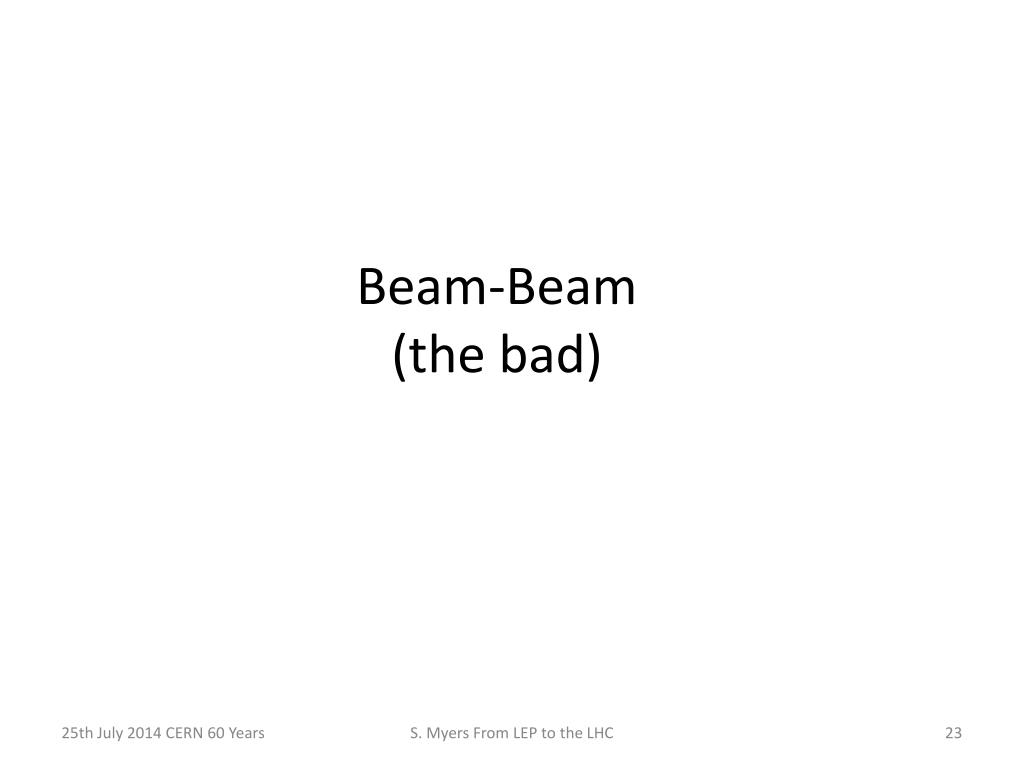 Beam-Beam
(the bad)

25th July 2014 CERN 60 Years

S. Myers From LEP to the LHC

23